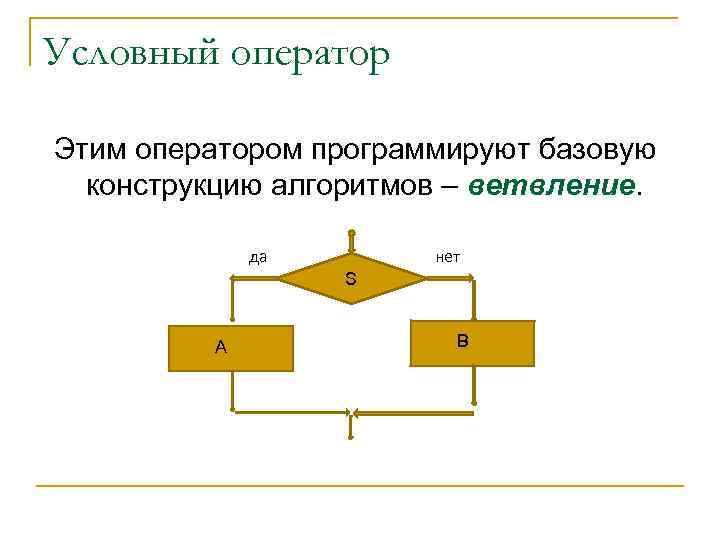 Условный оператор

Этим оператором программируют базовую конструкцию алгоритмов – ветвление.

да
S
нет
A
B